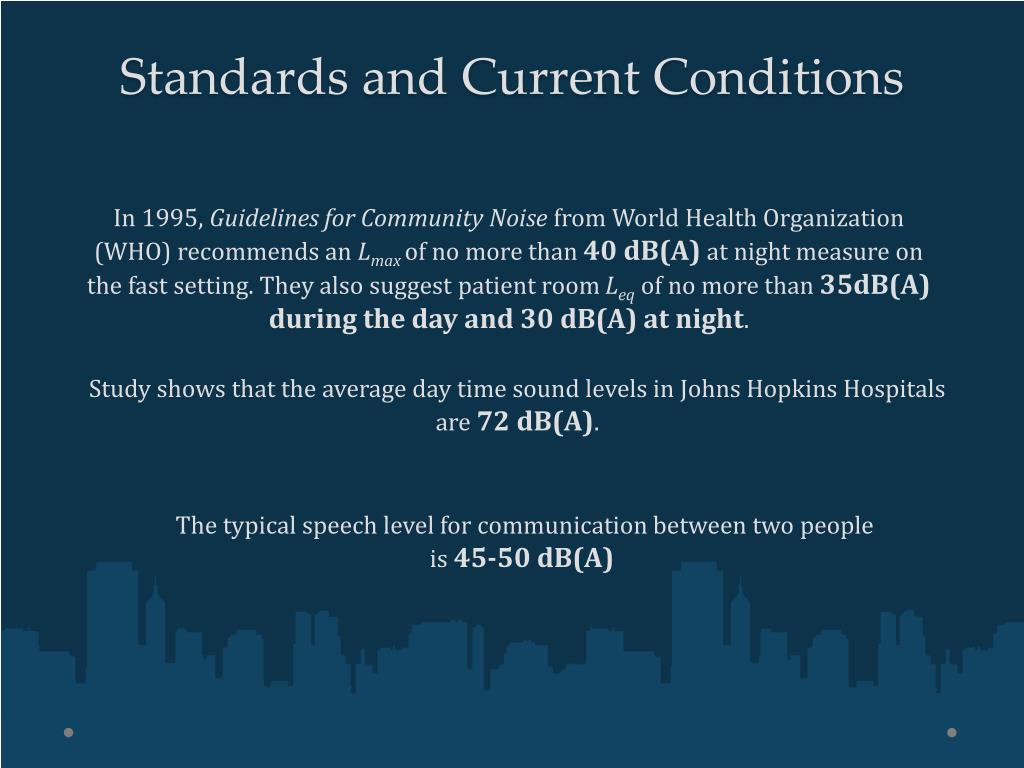 Standards and Current Conditions

In 1995, Guidelines for Community Noise from World Health Organization (WHO) recommends an $L_{max}$ of no more than 40 dB(A) at night measure on the fast setting. They also suggest patient room $L_{eq}$ of no more than 35dB(A) during the day and 30 dB(A) at night.

Study shows that the average day time sound levels in Johns Hopkins Hospitals are 72 dB(A).

The typical speech level for communication between two people is 45-50 dB(A)